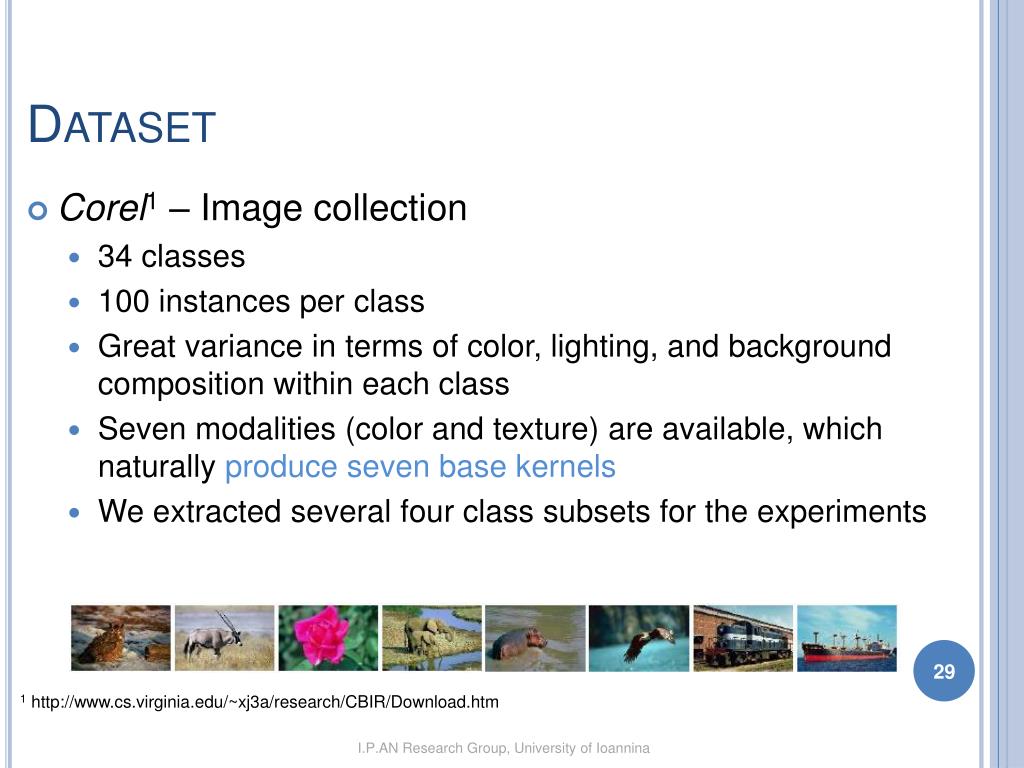 DATASET

Corel$^1$ – Image collection

34 classes

100 instances per class

Great variance in terms of color, lighting, and background composition within each class

Seven modalities (color and texture) are available, which naturally produce seven base kernels

We extracted several four class subsets for the experiments

29

$^1$ http://www.cs.virginia.edu/~xj3a/research/CBIR/Download.htm

I.P.AN Research Group, University of Ioannina